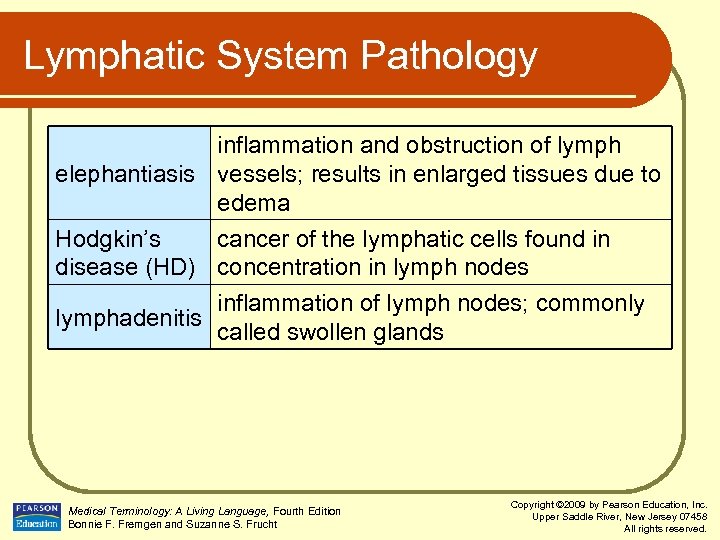 Lymphatic System Pathology

| | |
|---|---|
| elephantiasis | inflammation and obstruction of lymph vessels; results in enlarged tissues due to edema |
| Hodgkin's disease (HD) | cancer of the lymphatic cells found in concentration in lymph nodes |
| lymphadenitis | inflammation of lymph nodes; commonly called swollen glands |

PEARSON Education

Medical Terminology: A Living Language, Fourth Edition
Bonnie F. Fremgen and Suzanne S. Frucht

Copyright ©2009 by Pearson Education, Inc.
Upper Saddle River, New Jersey 07458
All rights reserved.